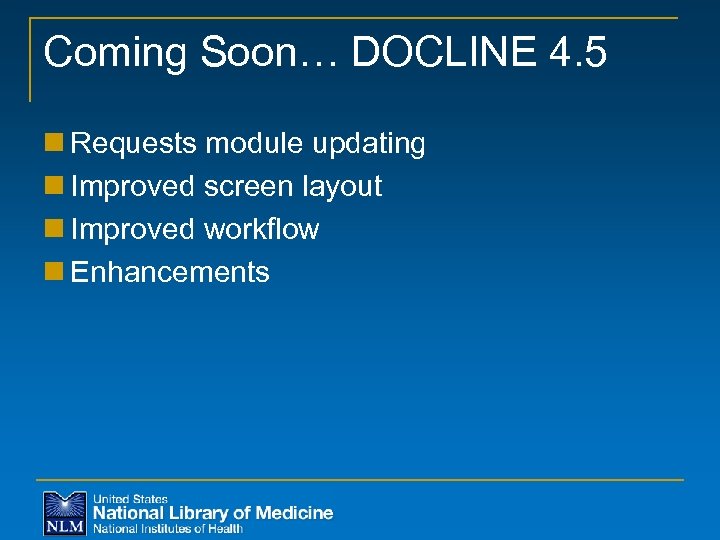 Coming Soon… DOCLINE 4.5

Requests module updating
Improved screen layout
Improved workflow
Enhancements

NLM
United States
National Library of Medicine
National Institutes of Health